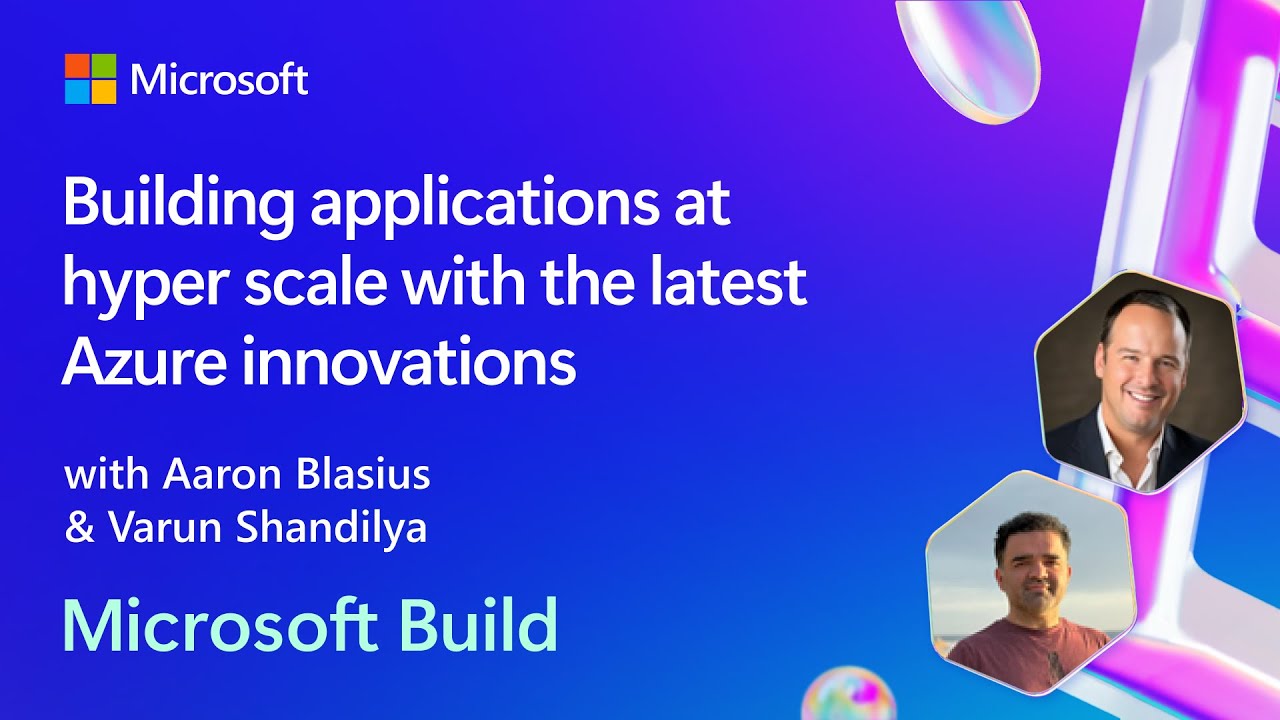 Microsoft

Building applications at hyper scale with the latest Azure innovations

with Aaron Blasius
& Varun Shandilya

Microsoft Build